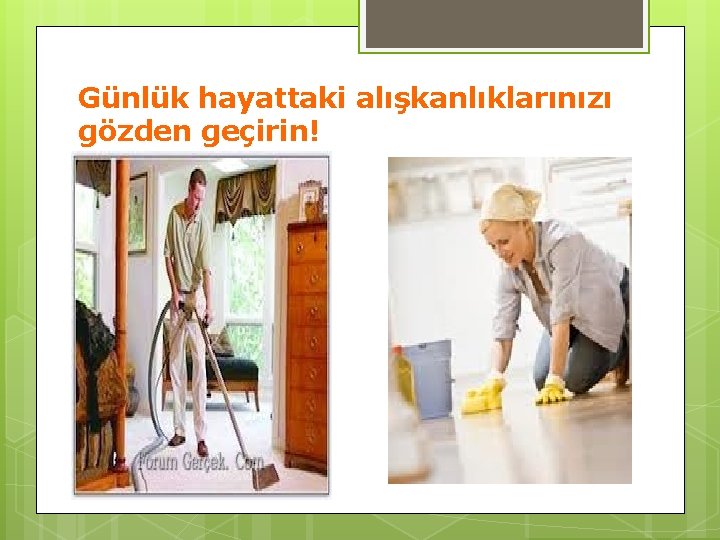 Günlük hayattaki alışkanlıklarınızı gözden geçirin!

Forum Gerçek. Com